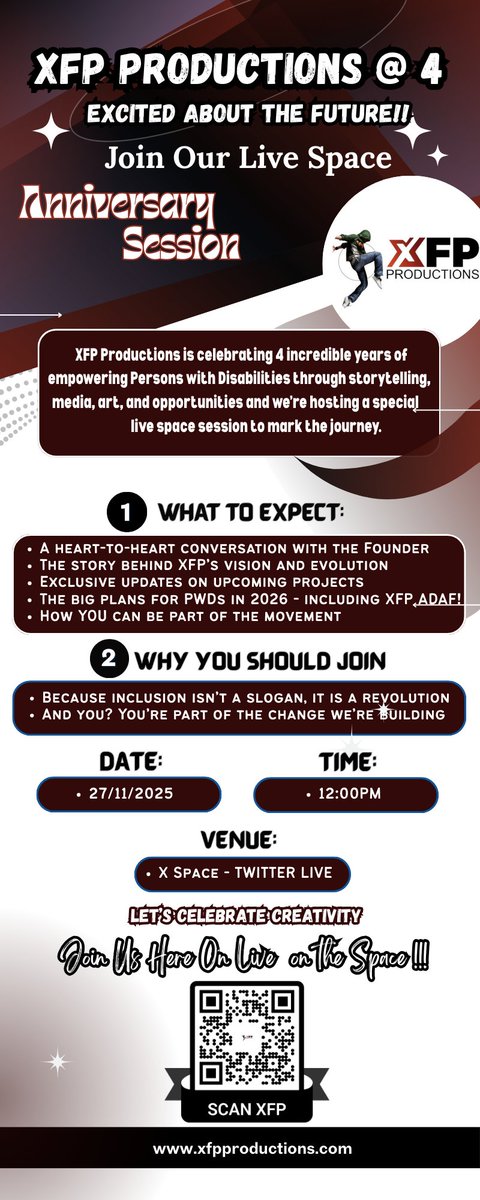 XFP PRODUCTIONS @ 4
EXCITED ABOUT THE FUTURE!!
Join Our Live Space

Anniversary Session

XFP PRODUCTIONS

XFP Productions is celebrating 4 incredible years of empowering Persons with Disabilities through storytelling, media, art, and opportunities and we're hosting a special live space session to mark the journey.

1 WHAT TO EXPECT:
• A heart-to-heart conversation with the Founder
• The story behind XFP's vision and evolution
• Exclusive updates on upcoming projects
• The big plans for PWDs in 2026 - including XFP ADAF!
• How YOU can be part of the movement

2 WHY YOU SHOULD JOIN
• Because inclusion isn't a slogan, it is a revolution
• And you? You're part of the change we're building

DATE:
• 27/11/2025

TIME:
• 12:00PM

VENUE:
• X Space - TWITTER LIVE

LET'S CELEBRATE CREATIVITY

Join Us Here On Live on The Space !!!

SCAN XFP

www.xfpproductions.com